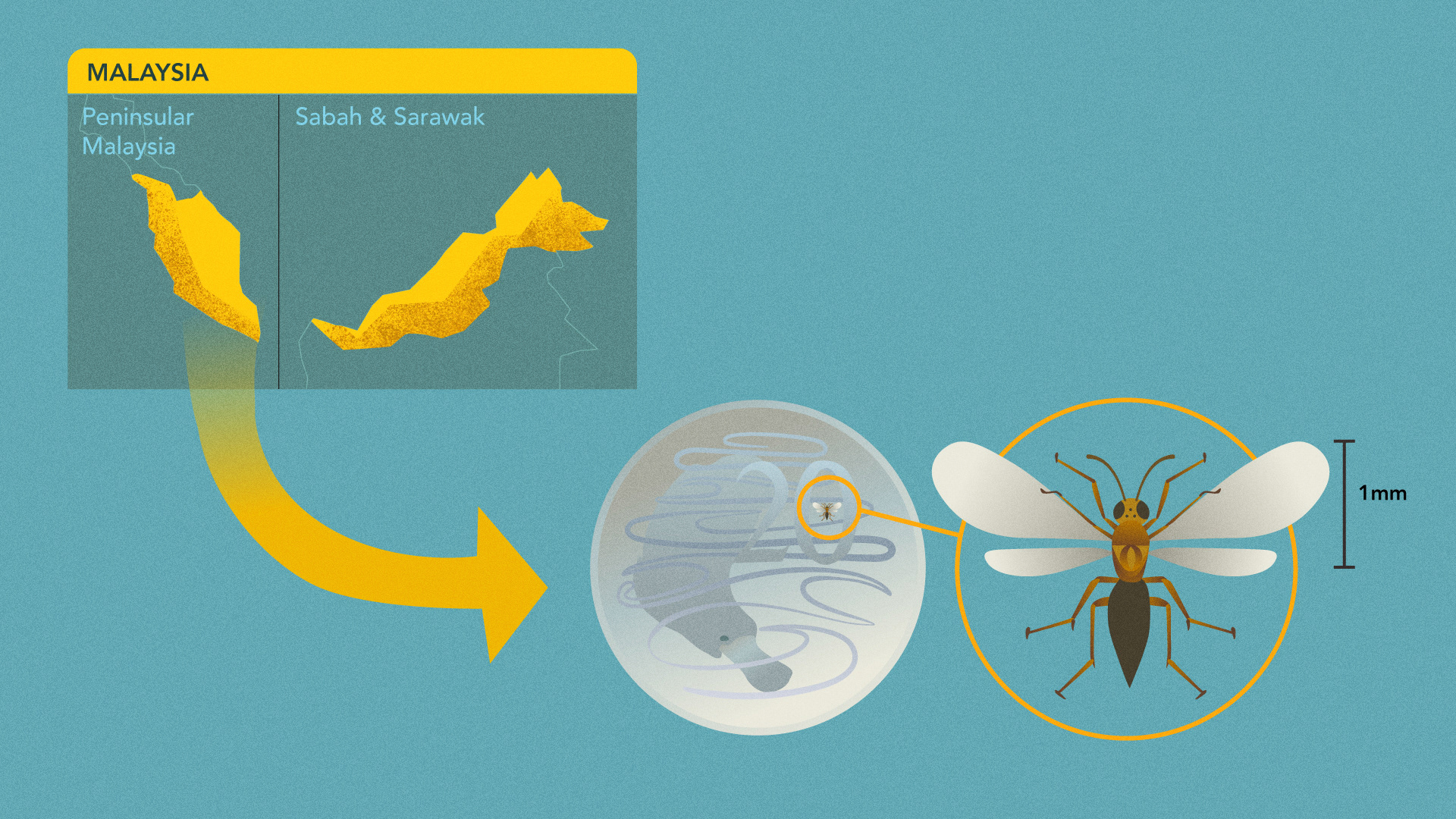 MALAYSIA

Peninsular Malaysia

Sabah & Sarawak

20

1mm